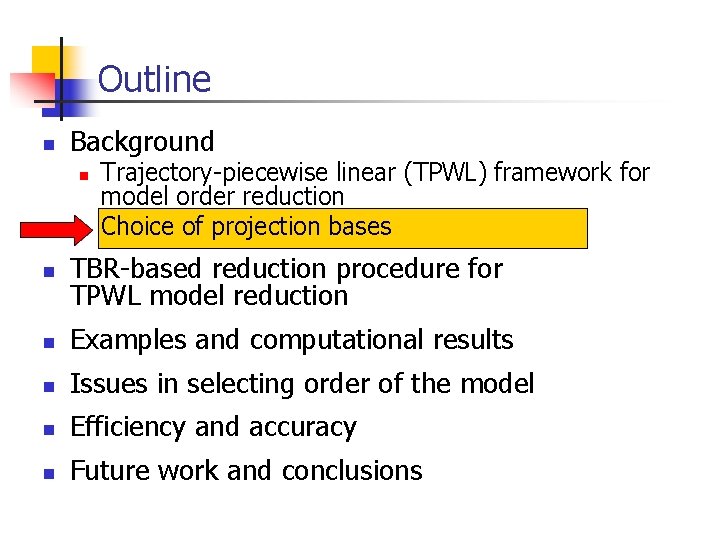 Outline

Background

Trajectory-piecewise linear (TPWL) framework for model order reduction

Choice of projection bases

TBR-based reduction procedure for TPWL model reduction

Examples and computational results

Issues in selecting order of the model

Efficiency and accuracy

Future work and conclusions